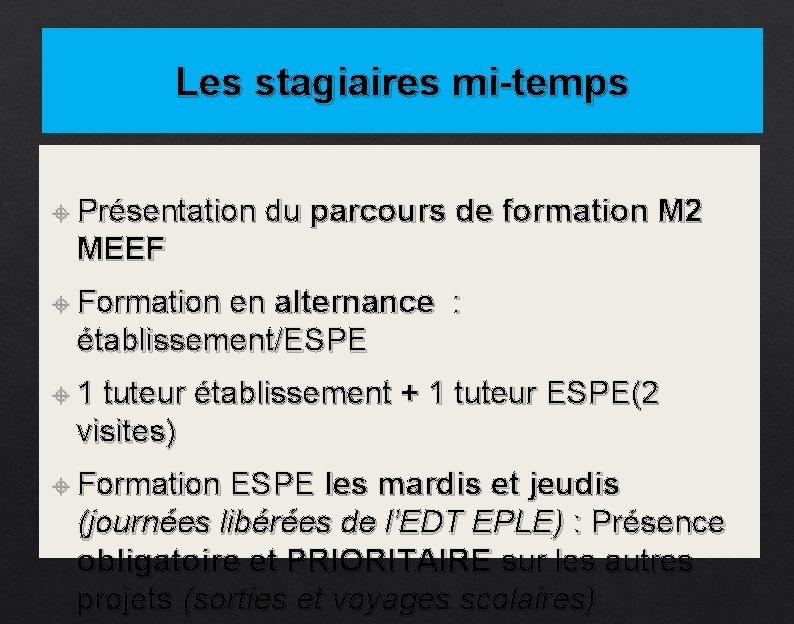 Les stagiaires mi-temps

Présentation du parcours de formation M2 MEEF

Formation en alternance : établissement/ESPE

1 tuteur établissement + 1 tuteur ESPE(2 visites)

Formation ESPE les mardis et jeudis (journées libérées de l'EDT EPLE) : Présence obligatoire et PRIORITAIRE sur les autres projets (sorties et voyages scolaires)